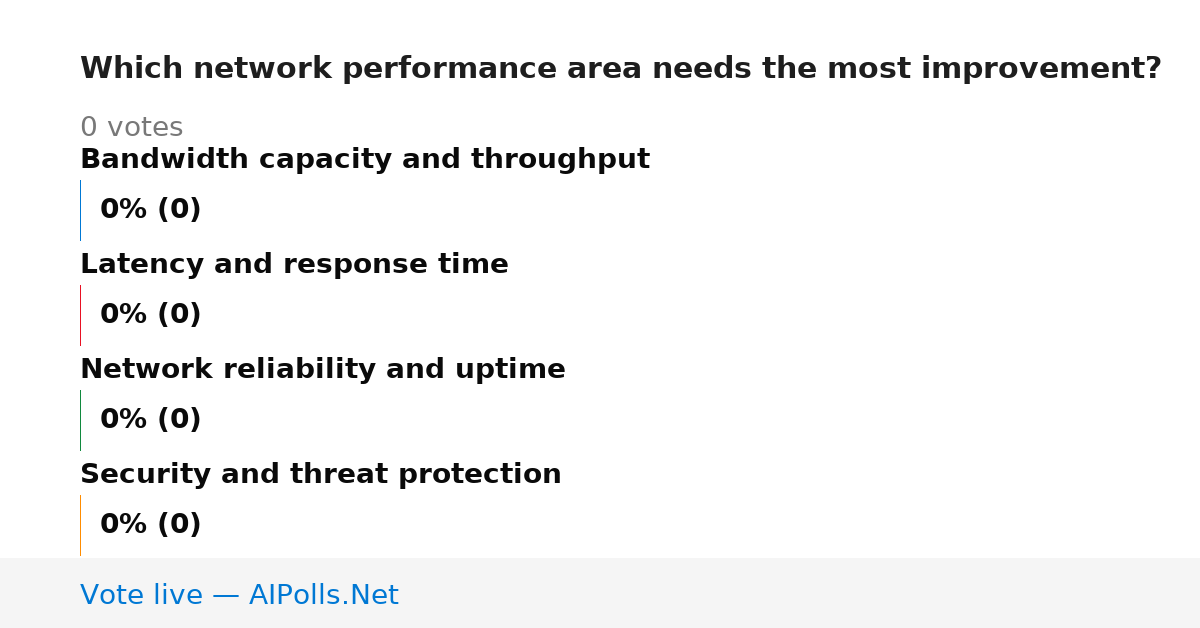 Which network performance area needs the most improvement?

0 votes

Bandwidth capacity and throughput

0% (0)

Latency and response time

0% (0)

Network reliability and uptime

0% (0)

Security and threat protection

0% (0)

Vote live — AIPolls.Net